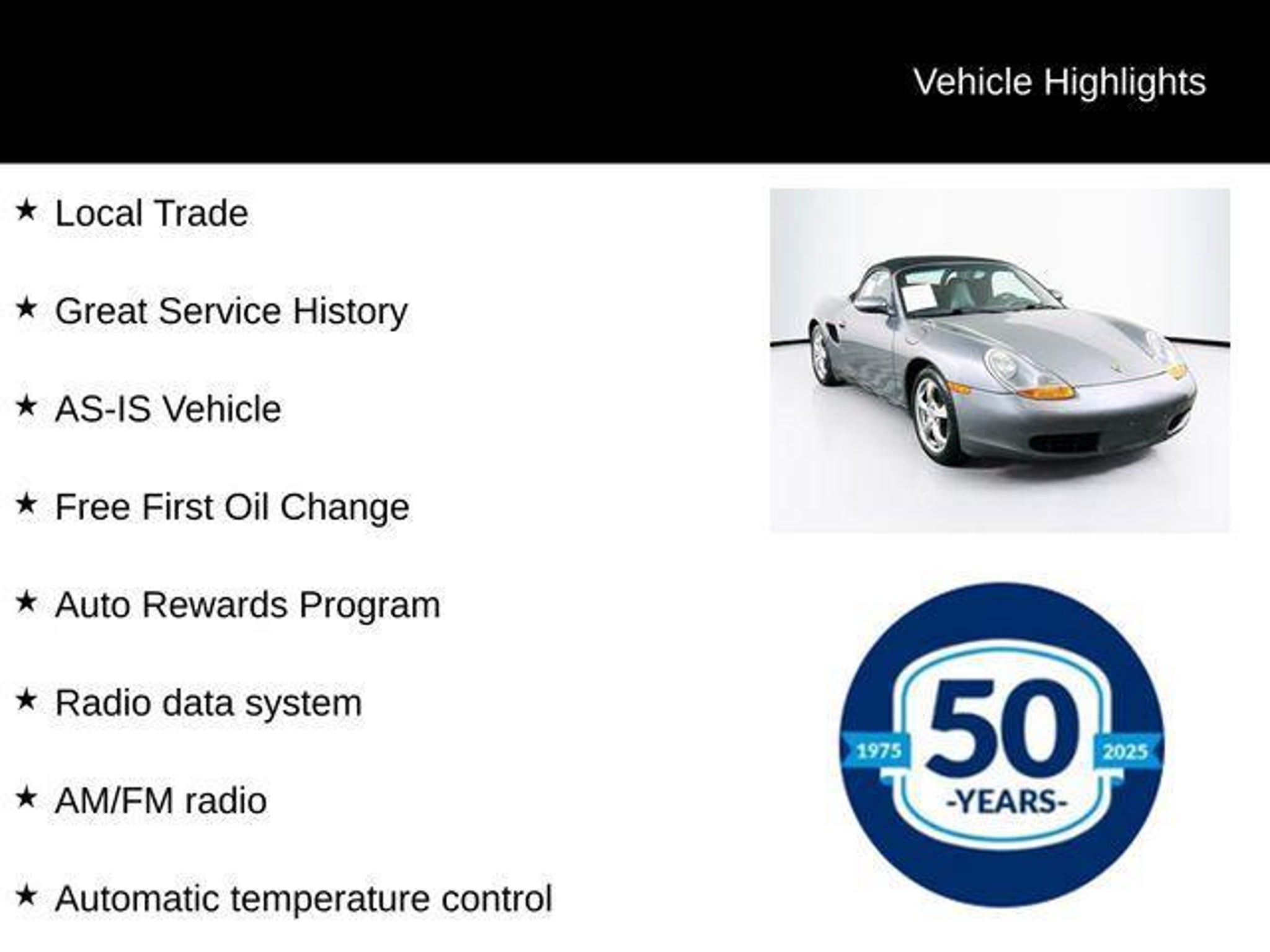 Vehicle Highlights

★ Local Trade

★ Great Service History

★ AS-IS Vehicle

★ Free First Oil Change

★ Auto Rewards Program

★ Radio data system

★ AM/FM radio

★ Automatic temperature control

1975 50 2025
-YEARS-